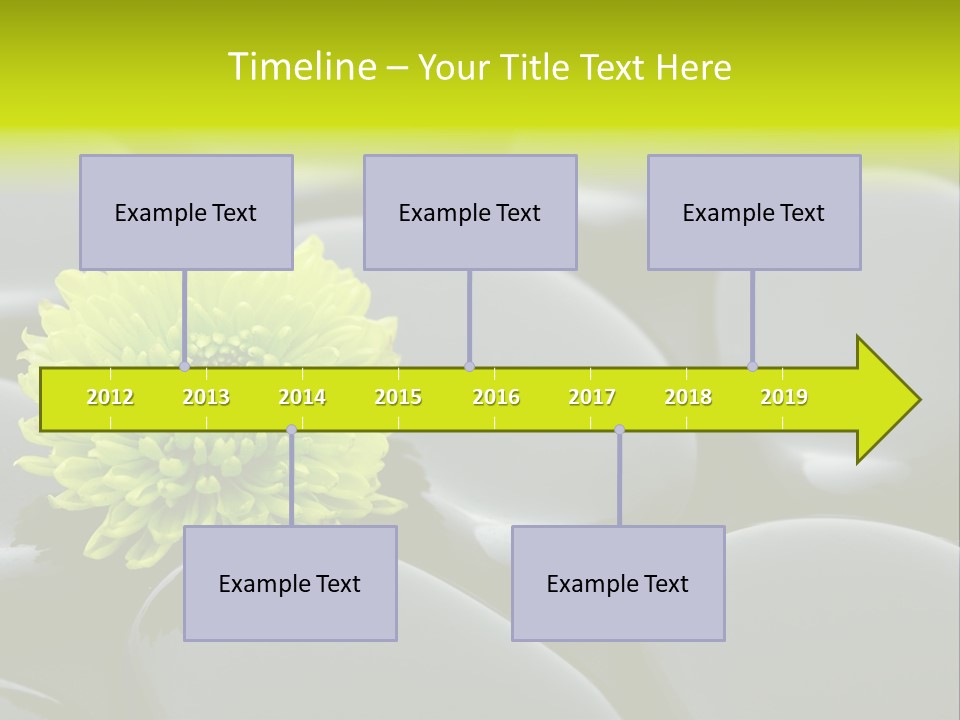 Timeline – Your Title Text Here

Example Text

Example Text

Example Text

2012 2013 2014 2015 2016 2017 2018 2019

Example Text

Example Text